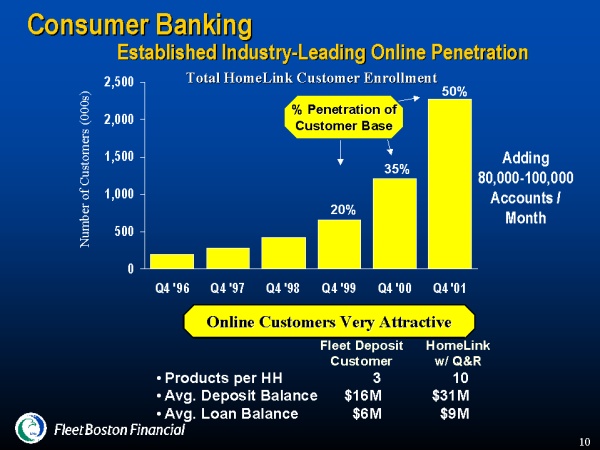 Consumer Banking
Established Industry-Leading Online Penetration

Total HomeLink Customer Enrollment

Number of Customers (000s)

2,500
2,000
1,500
1,000
500
0

% Penetration of Customer Base

20%
35%
50%

Q4 '96 Q4 '97 Q4 '98 Q4 '99 Q4 '00 Q4 '01

Adding 80,000-100,000 Accounts / Month

Online Customers Very Attractive

| | Fleet Deposit Customer | HomeLink w/ Q&R |
|---|---|---|
| • Products per HH | 3 | 10 |
| • Avg. Deposit Balance | $16M | $31M |
| • Avg. Loan Balance | $6M | $9M |

FleetBoston Financial

10